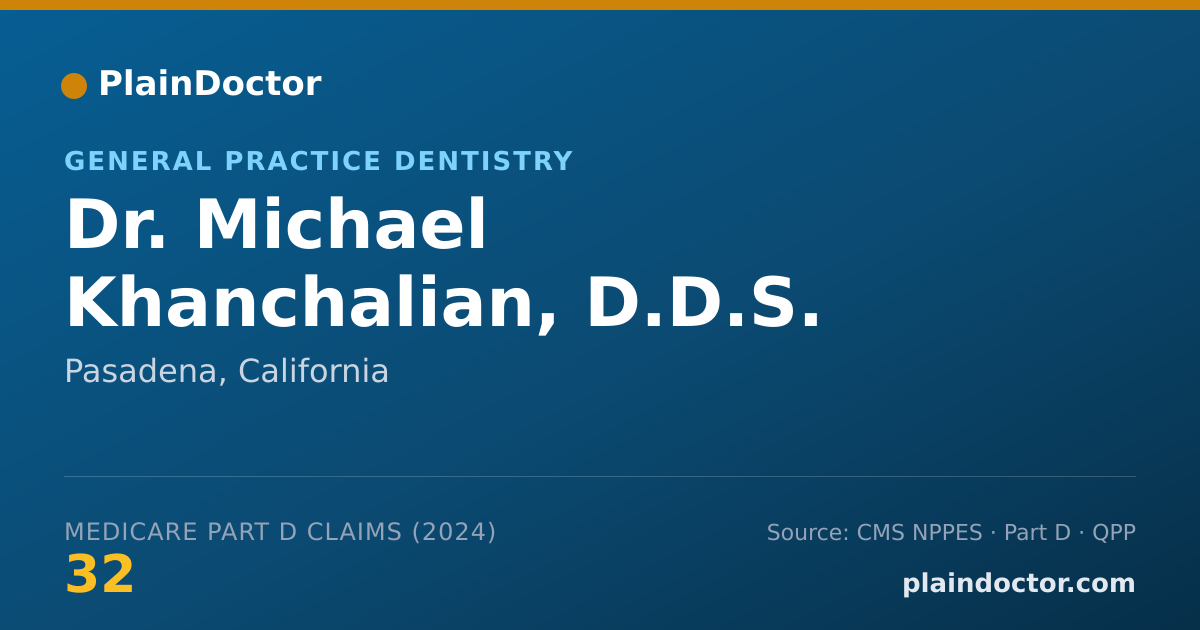 PlainDoctor

GENERAL PRACTICE DENTISTRY

Dr. Michael Khanchalian, D.D.S.

Pasadena, California

MEDICARE PART D CLAIMS (2024)

32

Source: CMS NPPES · Part D · QPP

plaindoctor.com